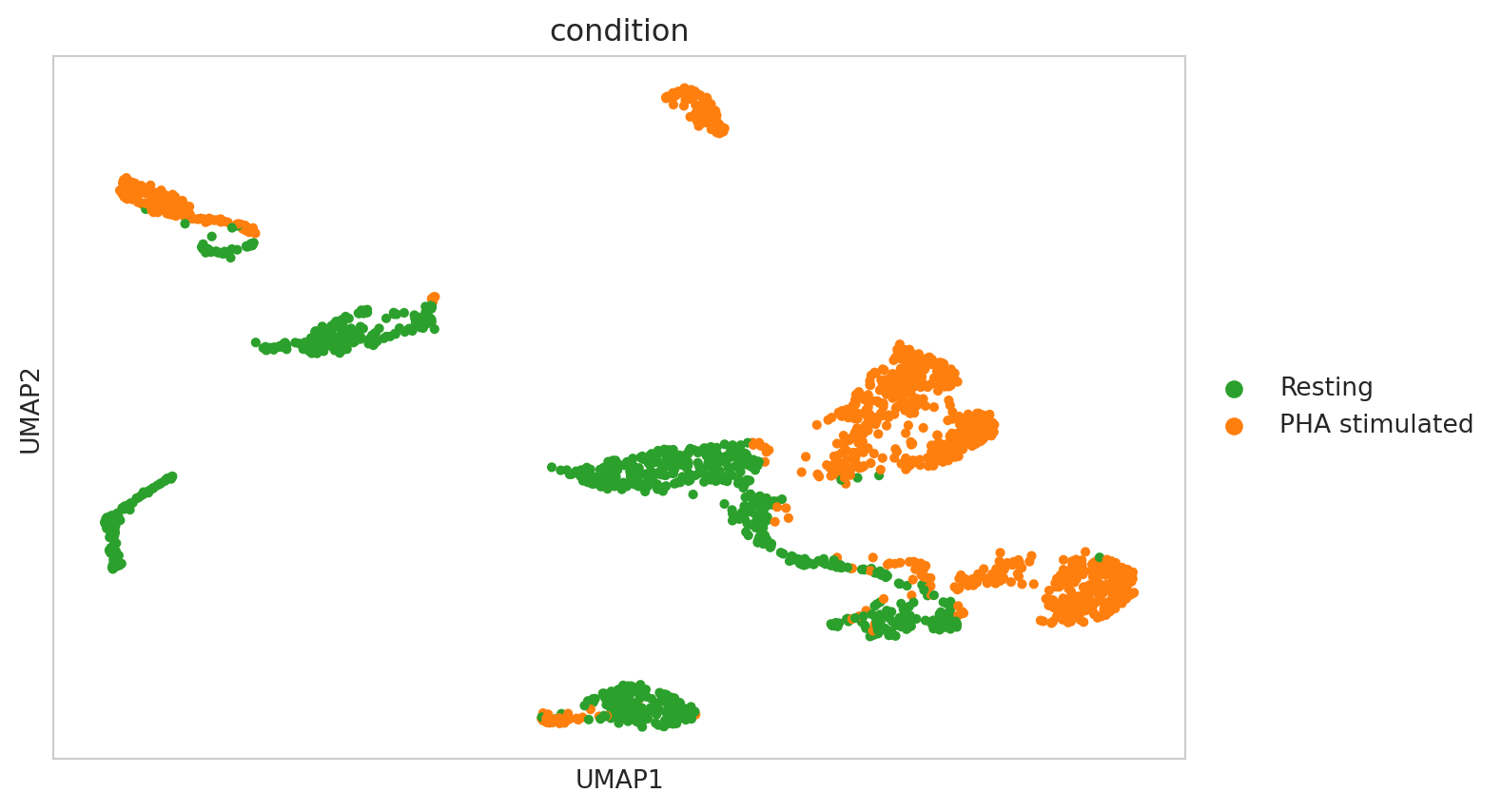 condition

UMAP2

UMAP1

Resting
PHA stimulated